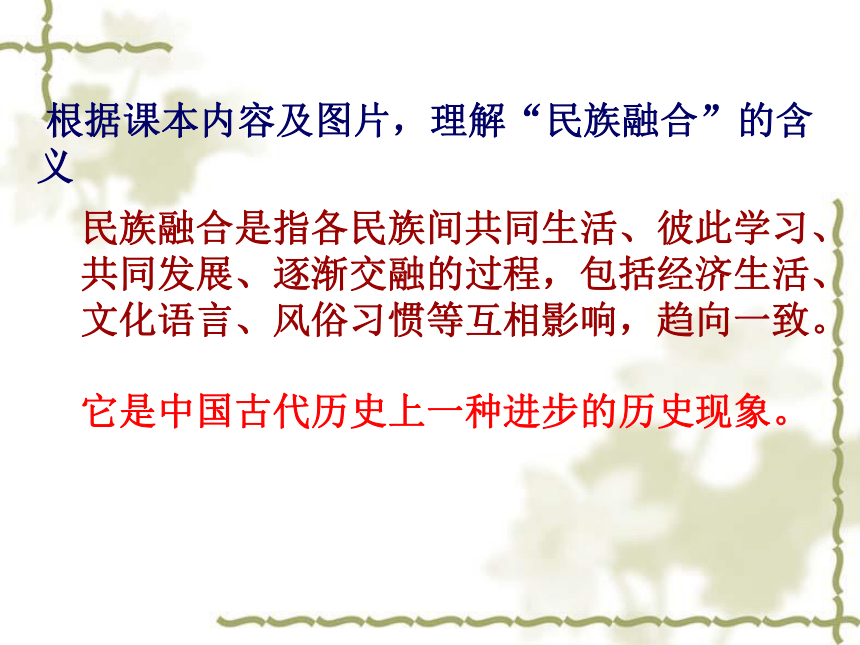 根据课本内容及图片，理解“民族融合”的含义

民族融合是指各民族间共同生活、彼此学习、共同发展、逐渐交融的过程，包括经济生活、文化语言、风俗习惯等互相影响，趋向一致。

它是中国古代历史上一种进步的历史现象。